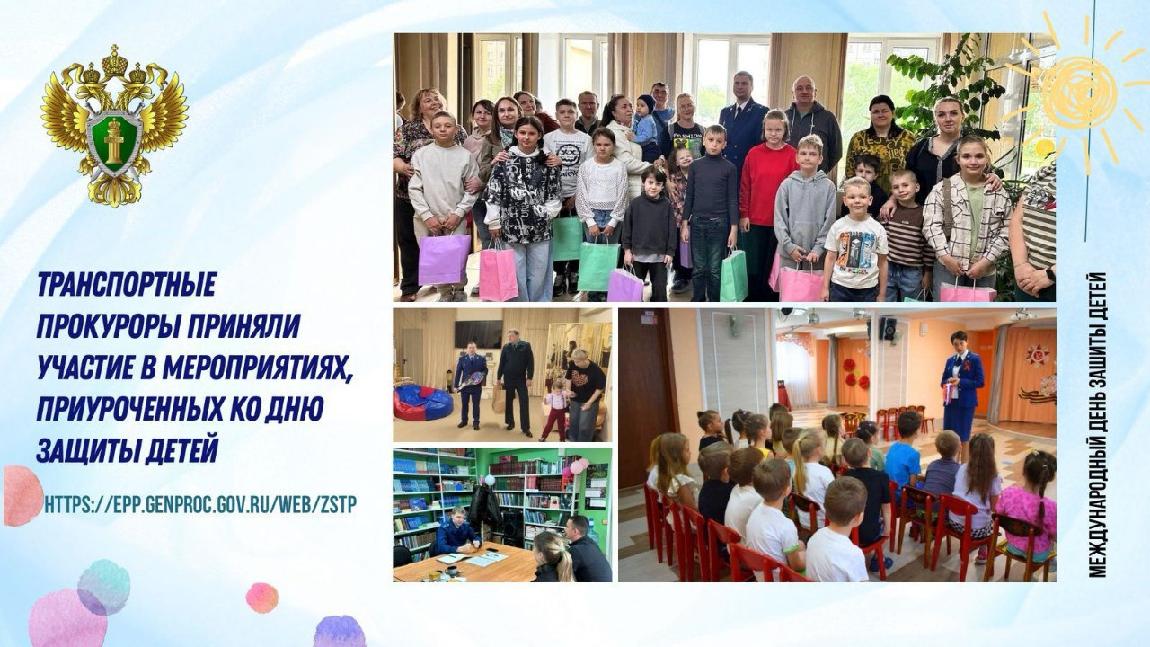 ТРАНСПОРТНЫЕ ПРОКУРОРЫ ПРИНЯЛИ УЧАСТИЕ В МЕРОПРИЯТИЯХ, ПРИУРОЧЕННЫХ КО ДНЮ ЗАЩИТЫ ДЕТЕЙ

HTTPS://EPP.GENPROC.GOV.RU/WEB/ZSTP

МЕЖДУНАРОДНЫЙ ДЕНЬ ЗАЩИТЫ ДЕТЕЙ